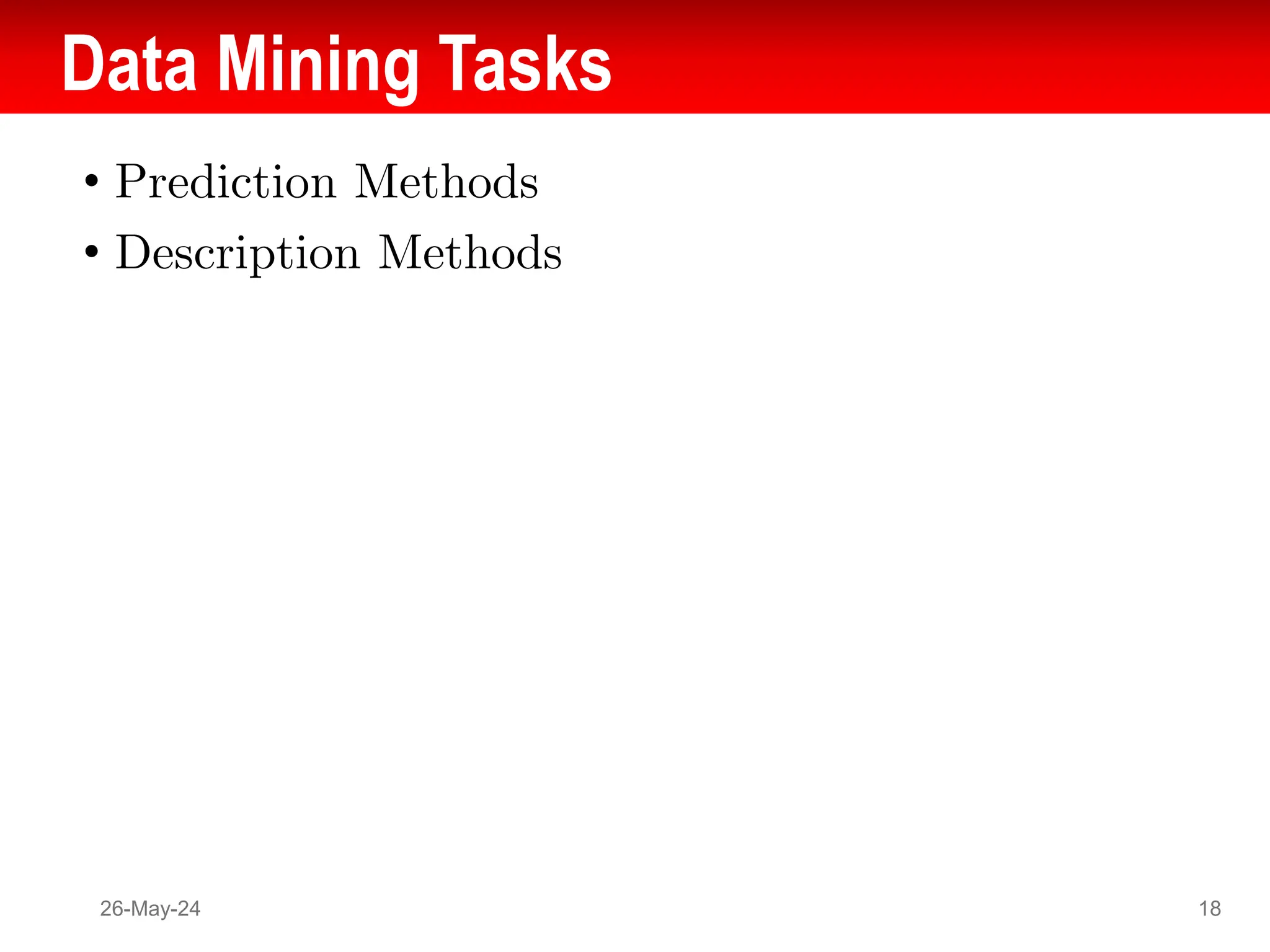 Data Mining Tasks

• Prediction Methods
• Description Methods

26-May-24

18